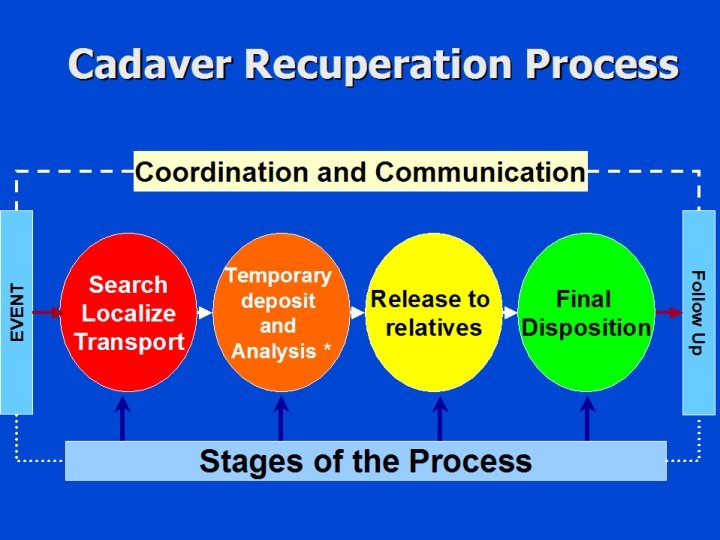 Cadaver Recuperation Process

Coordination and Communication

EVENT

Search
Localize
Transport

Temporary
deposit
and
Analysis *

Release to
relatives

Final
Disposition

Follow Up

Stages of the Process